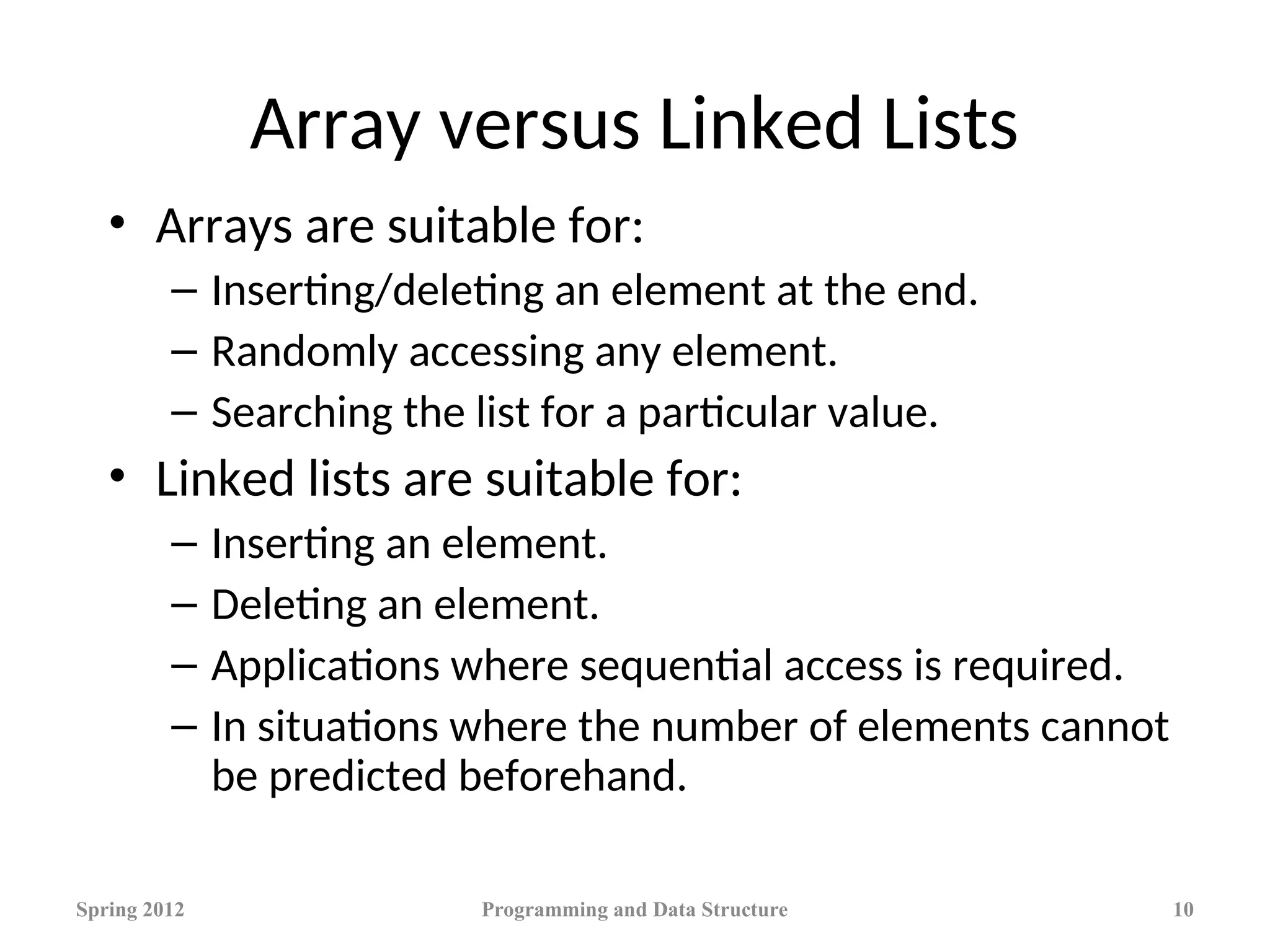 Array versus Linked Lists

• Arrays are suitable for:
– Inserting/deleting an element at the end.
– Randomly accessing any element.
– Searching the list for a particular value.

• Linked lists are suitable for:
– Inserting an element.
– Deleting an element.
– Applications where sequential access is required.
– In situations where the number of elements cannot be predicted beforehand.

Spring 2012 Programming and Data Structure 10